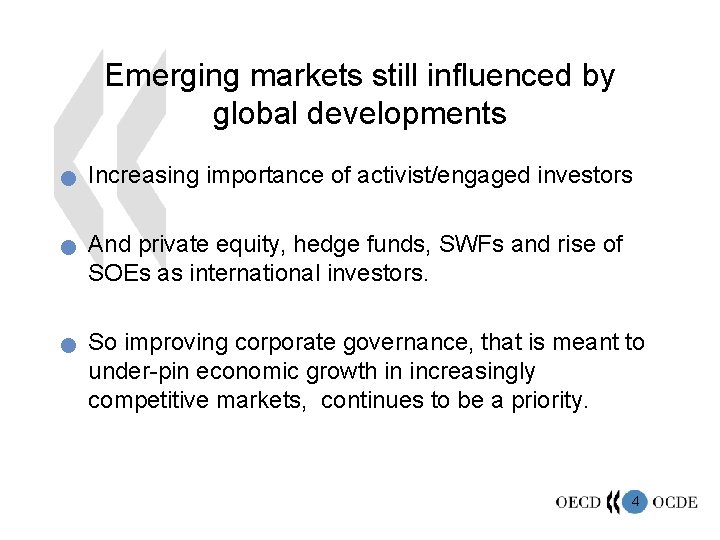 Emerging markets still influenced by global developments

Increasing importance of activist/engaged investors

And private equity, hedge funds, SWFs and rise of SOEs as international investors.

So improving corporate governance, that is meant to under-pin economic growth in increasingly competitive markets, continues to be a priority.

OECD 4 OCDE